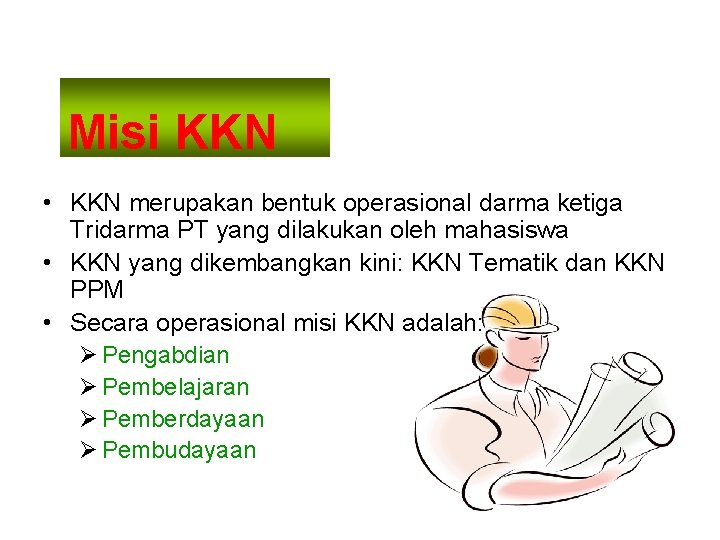 Misi KKN

• KKN merupakan bentuk operasional darma ketiga Tridarma PT yang dilakukan oleh mahasiswa
• KKN yang dikembangkan kini: KKN Tematik dan KKN PPM
• Secara operasional misi KKN adalah:
➢ Pengabdian
➢ Pembelajaran
➢ Pemberdayaan
➢ Pembudayaan